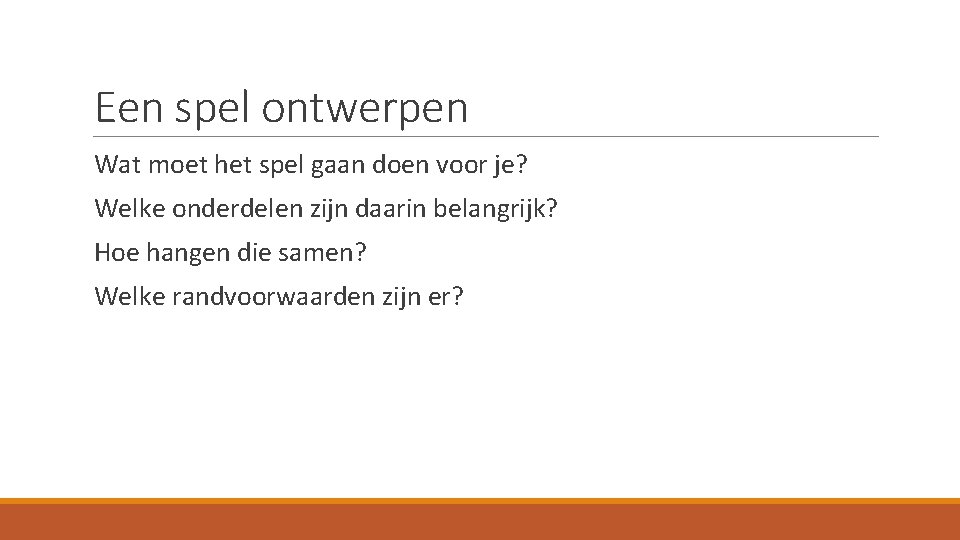 Een spel ontwerpen

Wat moet het spel gaan doen voor je?

Welke onderdelen zijn daarin belangrijk?

Hoe hangen die samen?

Welke randvoorwaarden zijn er?